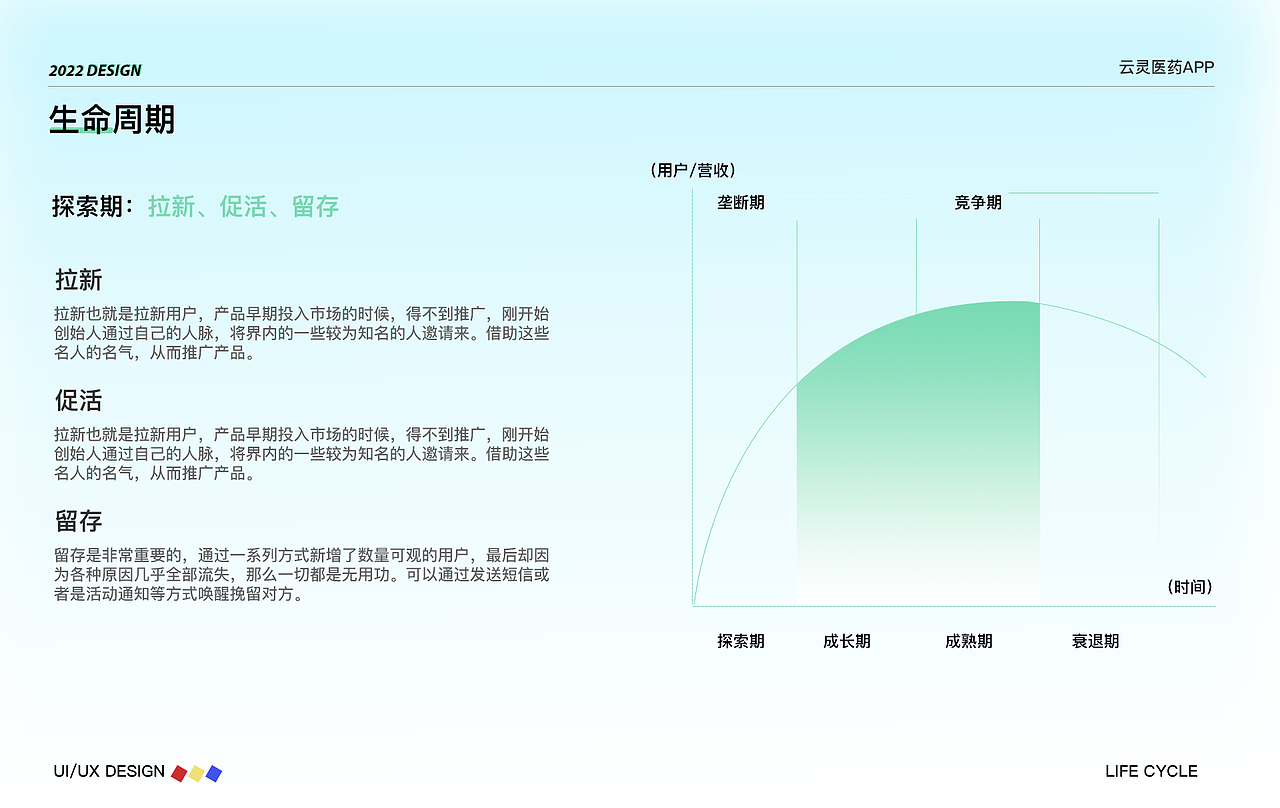 2022 DESIGN

云灵医药APP

生命周期

探索期：拉新、促活、留存

拉新

拉新也就是拉新用户，产品早期投入市场的时候，得不到推广，刚开始创始人通过自己的人脉，将界内的一些较为知名的人邀请来。借助这些名人的名气，从而推广产品。

促活

拉新也就是拉新用户，产品早期投入市场的时候，得不到推广，刚开始创始人通过自己的人脉，将界内的一些较为知名的人邀请来。借助这些名人的名气，从而推广产品。

留存

留存是非常重要的，通过一系列方式新增了数量可观的用户，最后却因为各种原因几乎全部流失，那么一切都是无用功。可以通过发送短信或者是活动通知等方式唤醒挽留对方。

（用户/营收）

垄断期

竞争期

（时间）

探索期

成长期

成熟期

衰退期

UI/UX DESIGN

LIFE CYCLE